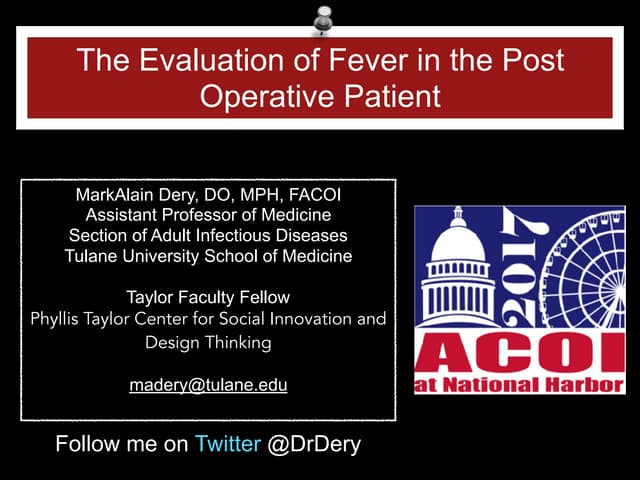 The Evaluation of Fever in the Post Operative Patient

MarkAlain Dery, DO, MPH, FACOI
Assistant Professor of Medicine
Section of Adult Infectious Diseases
Tulane University School of Medicine

Taylor Faculty Fellow
Phyllis Taylor Center for Social Innovation and Design Thinking

madery@tulane.edu

2017
ACOI
at National Harbor

Follow me on Twitter @DrDery